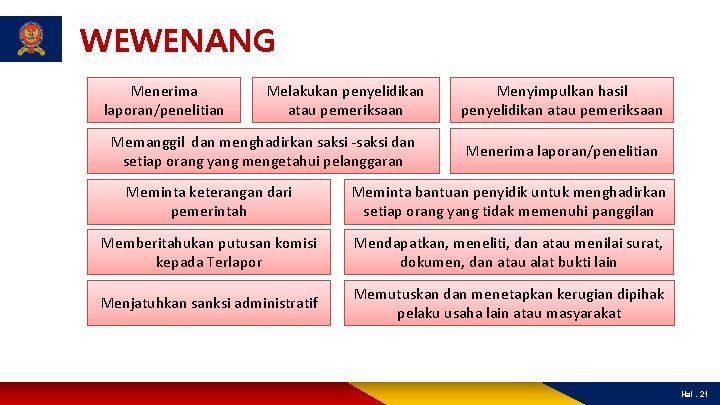 WEWENANG

Menerima laporan/penelitian

Melakukan penyelidikan atau pemeriksaan

Menyimpulkan hasil penyelidikan atau pemeriksaan

Memanggil dan menghadirkan saksi -saksi dan setiap orang yang mengetahui pelanggaran

Menerima laporan/penelitian

Meminta keterangan dari pemerintah

Meminta bantuan penyidik untuk menghadirkan setiap orang yang tidak memenuhi panggilan

Memberitahukan putusan komisi kepada Terlapor

Mendapatkan, meneliti, dan atau menilai surat, dokumen, dan atau alat bukti lain

Menjatuhkan sanksi administratif

Memutuskan dan menetapkan kerugian dipihak pelaku usaha lain atau masyarakat

Hal . 21